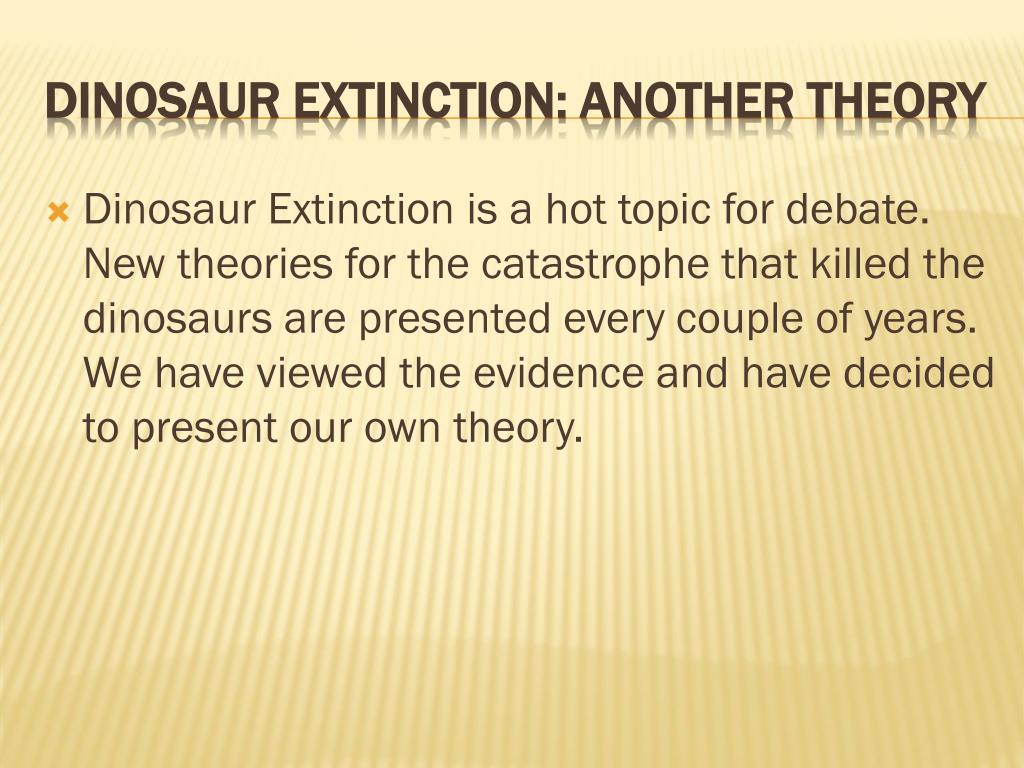 DINOSAUR EXTINCTION: ANOTHER THEORY

Dinosaur Extinction is a hot topic for debate. New theories for the catastrophe that killed the dinosaurs are presented every couple of years. We have viewed the evidence and have decided to present our own theory.